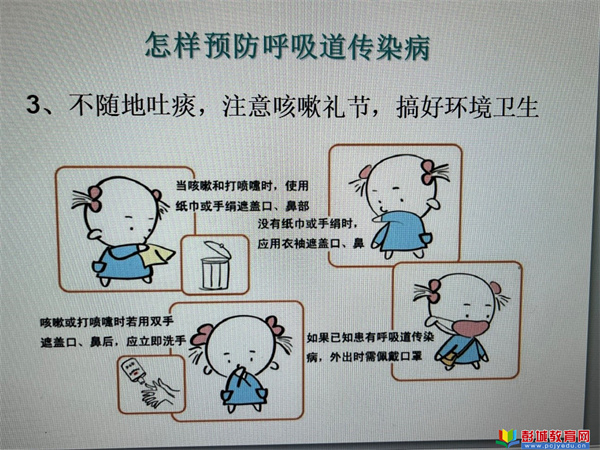 怎样预防呼吸道传染病

3、不随地吐痰，注意咳嗽礼节，搞好环境卫生

当咳嗽和打喷嚏时，使用纸巾或手绢遮盖口、鼻部

没有纸巾或手绢时，应用衣袖遮盖口、鼻

咳嗽或打喷嚏时若用双手遮盖口、鼻后，应立即洗手

如果已知患有呼吸道传染病，外出时需佩戴口罩

彭城教育网
www.pcjyedu.cn